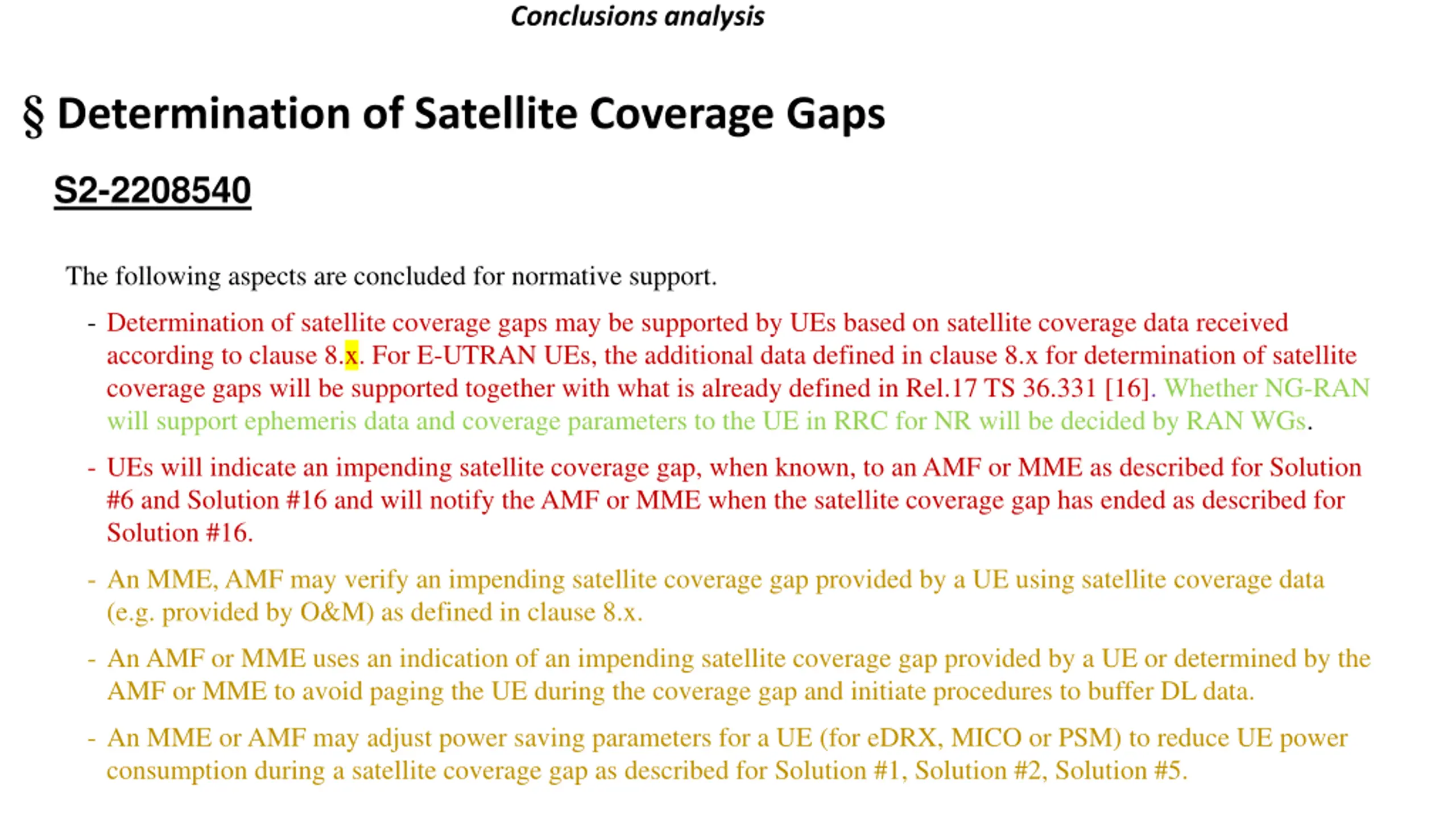 Conclusions analysis

§ Determination of Satellite Coverage Gaps

S2-2208540

The following aspects are concluded for normative support.

- Determination of satellite coverage gaps may be supported by UEs based on satellite coverage data received according to clause 8.x. For E-UTRAN UEs, the additional data defined in clause 8.x for determination of satellite coverage gaps will be supported together with what is already defined in Rel.17 TS 36.331 [16]. Whether NG-RAN will support ephemeris data and coverage parameters to the UE in RRC for NR will be decided by RAN WGs.

- UEs will indicate an impending satellite coverage gap, when known, to an AMF or MME as described for Solution #6 and Solution #16 and will notify the AMF or MME when the satellite coverage gap has ended as described for Solution #16.

- An MME, AMF may verify an impending satellite coverage gap provided by a UE using satellite coverage data (e.g. provided by O&M) as defined in clause 8.x.

- An AMF or MME uses an indication of an impending satellite coverage gap provided by a UE or determined by the AMF or MME to avoid paging the UE during the coverage gap and initiate procedures to buffer DL data.

- An MME or AMF may adjust power saving parameters for a UE (for eDRX, MICO or PSM) to reduce UE power consumption during a satellite coverage gap as described for Solution #1, Solution #2, Solution #5.